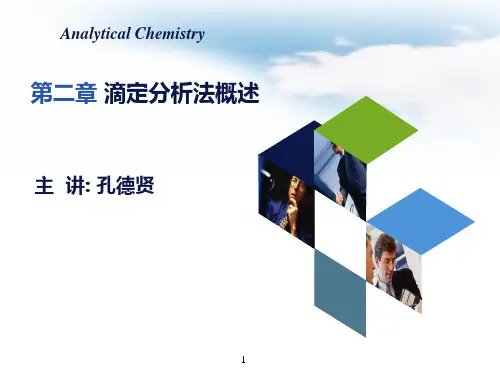 Analytical Chemistry

第二章 滴定分析法概述

主 讲: 孔德贤

1